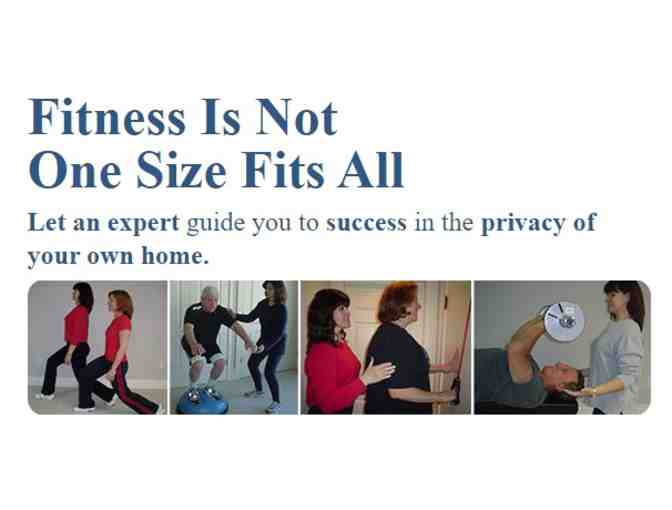 Fitness Is Not
One Size Fits All

Let an expert guide you to success in the privacy of your own home.